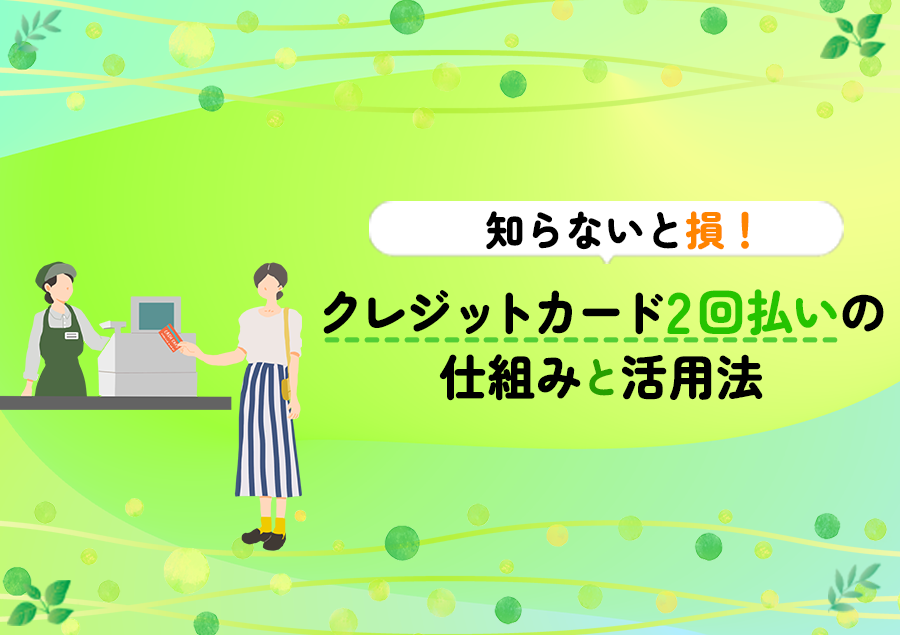 知らないと損！

クレジットカード2回払いの仕組みと活用法